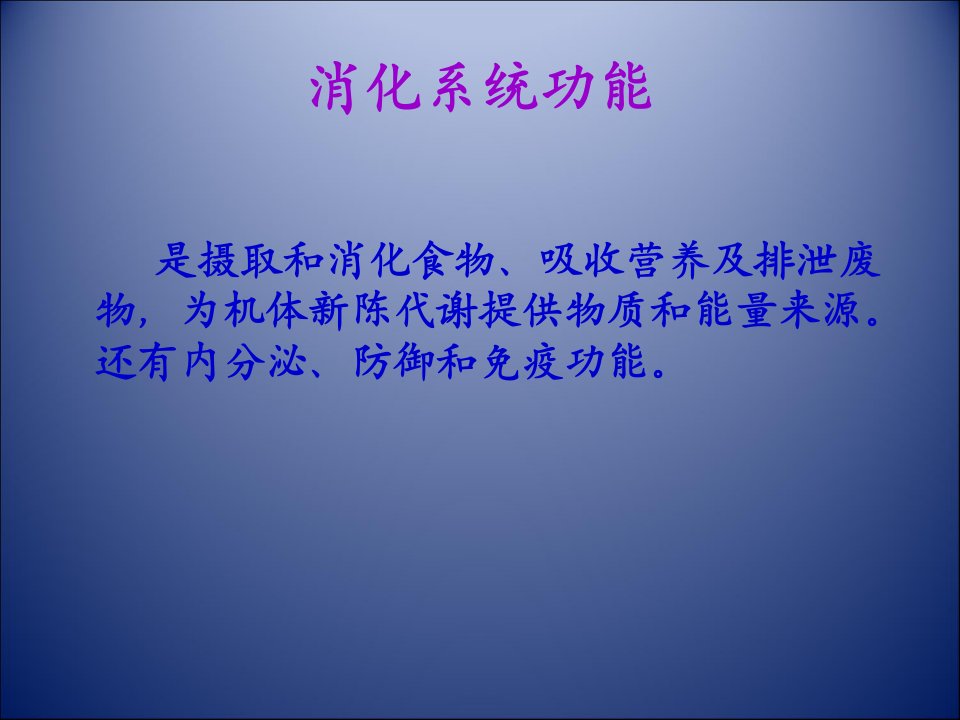 消化系统功能

是摄取和消化食物、吸收营养及排泄废物，为机体新陈代谢提供物质和能量来源。还有内分泌、防御和免疫功能。